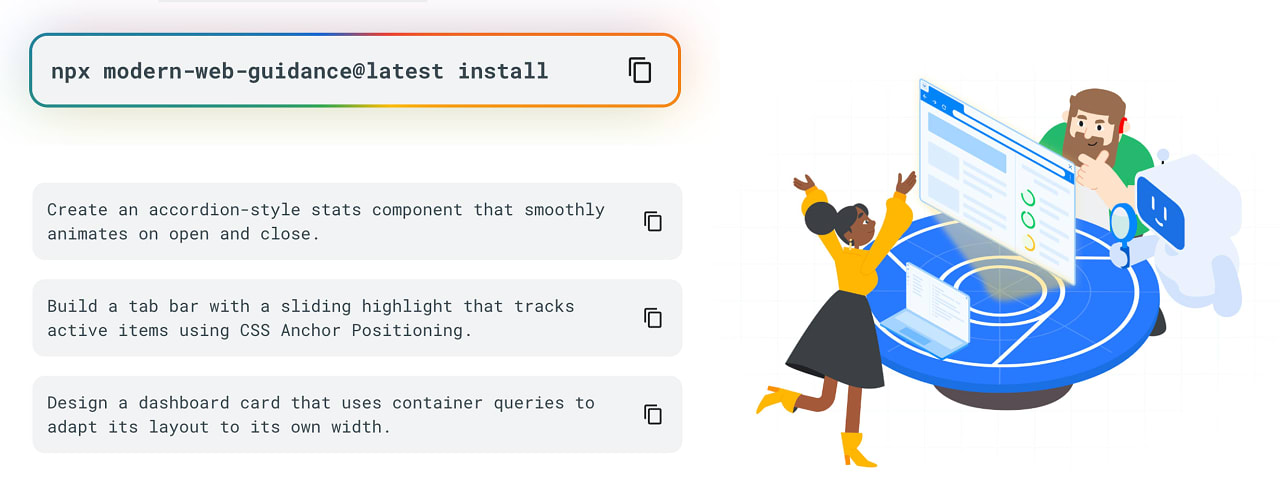 npx modern-web-guidance@latest install

Create an accordion-style stats component that smoothly animates on open and close.

Build a tab bar with a sliding highlight that tracks active items using CSS Anchor Positioning.

Design a dashboard card that uses container queries to adapt its layout to its own width.